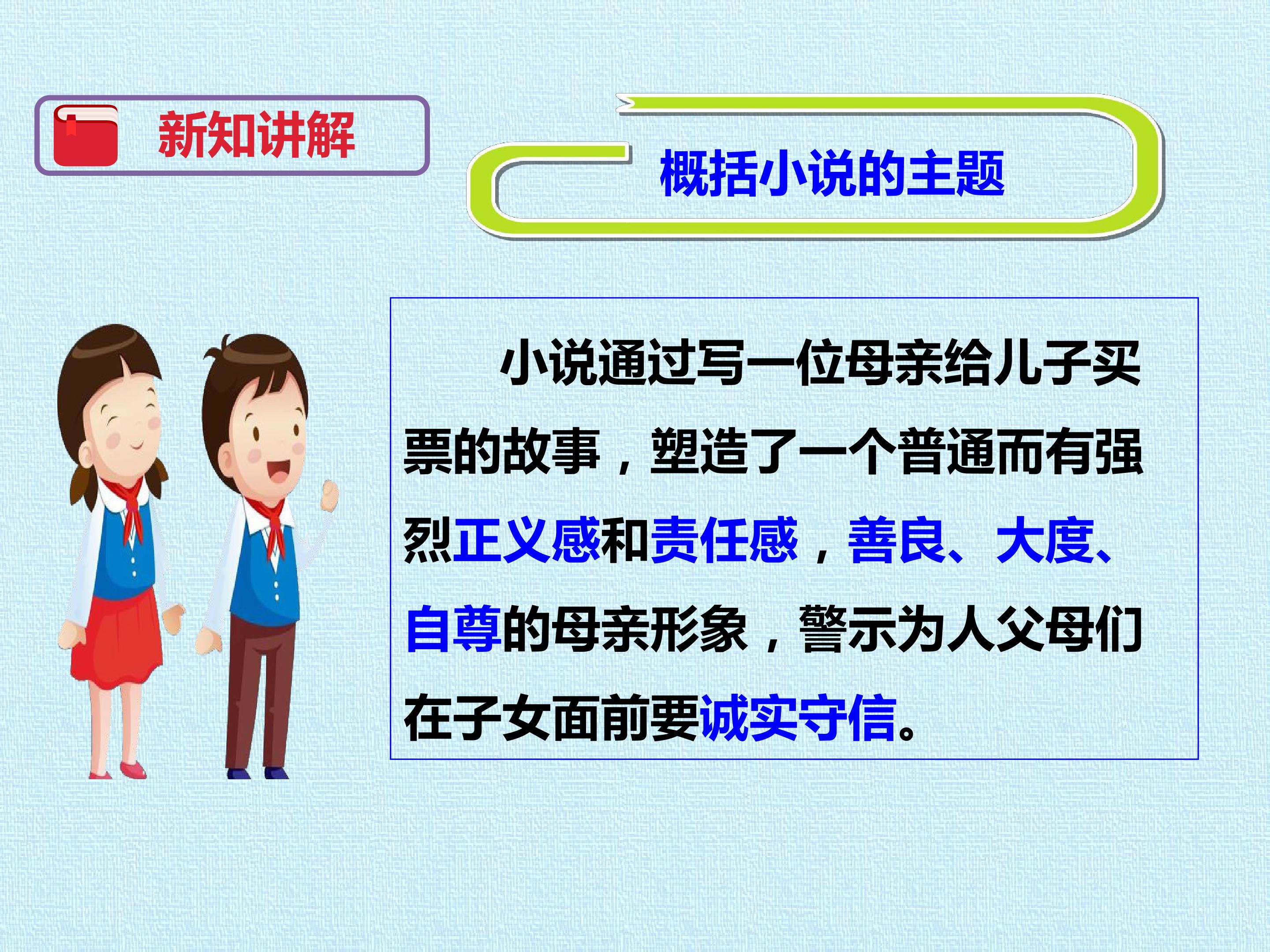 新知讲解

概括小说的主题

小说通过写一位母亲给儿子买票的故事，塑造了一个普通而有强烈正义感和责任感，善良、大度、自尊的母亲形象，警示为人父母们在子女面前要诚实守信。